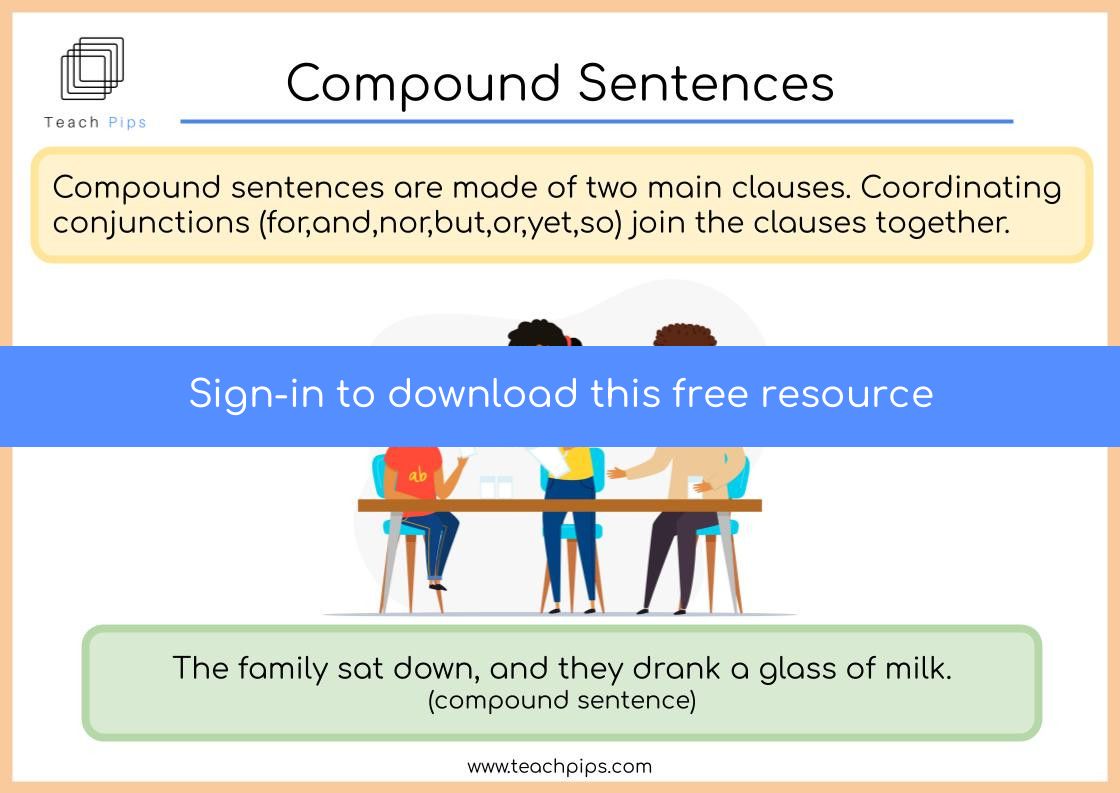 Teach Pips

Compound Sentences

Compound sentences are made of two main clauses. Coordinating conjunctions (for,and,nor,but,or,yet,so) join the clauses together.

Sign-in to download this free resource

ab

The family sat down, and they drank a glass of milk.
(compound sentence)

www.teachpips.com